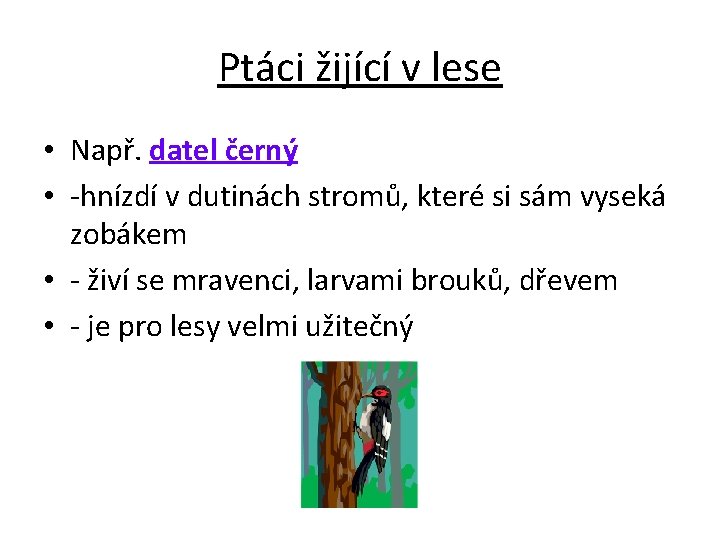 Ptáci žijící v lese

• Např. datel černý
• -hnízdí v dutinách stromů, které si sám vyseká zobákem
• - živí se mravenci, larvami brouků, dřevem
• - je pro lesy velmi užitečný